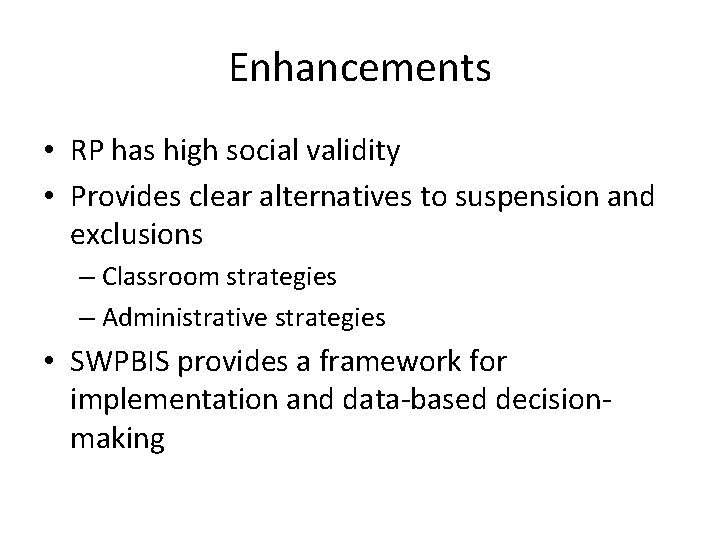 Enhancements

• RP has high social validity
• Provides clear alternatives to suspension and exclusions
– Classroom strategies
– Administrative strategies
• SWPBIS provides a framework for implementation and data-based decision-making